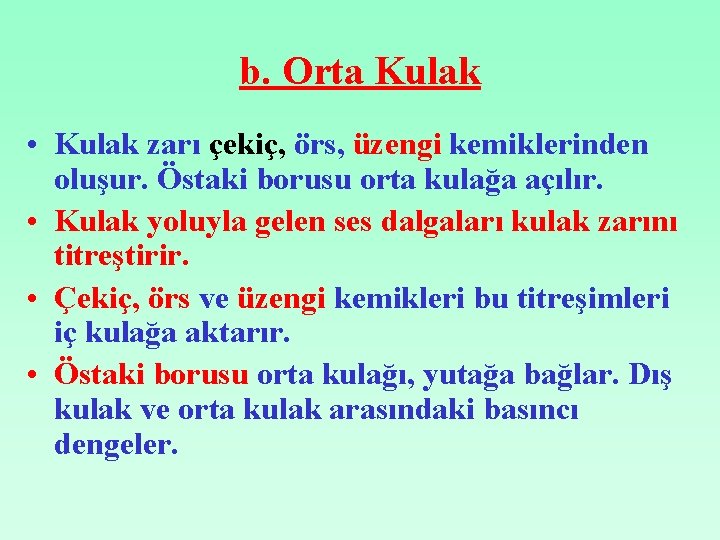 b. Orta Kulak

• Kulak zarı çekiç, örs, üzengi kemiklerinden oluşur. Östaki borusu orta kulağa açılır.
• Kulak yoluyla gelen ses dalgaları kulak zarını titreştirir.
• Çekiç, örs ve üzengi kemikleri bu titreşimleri iç kulağa aktarır.
• Östaki borusu orta kulağı, yutağa bağlar. Dış kulak ve orta kulak arasındaki basıncı dengeler.